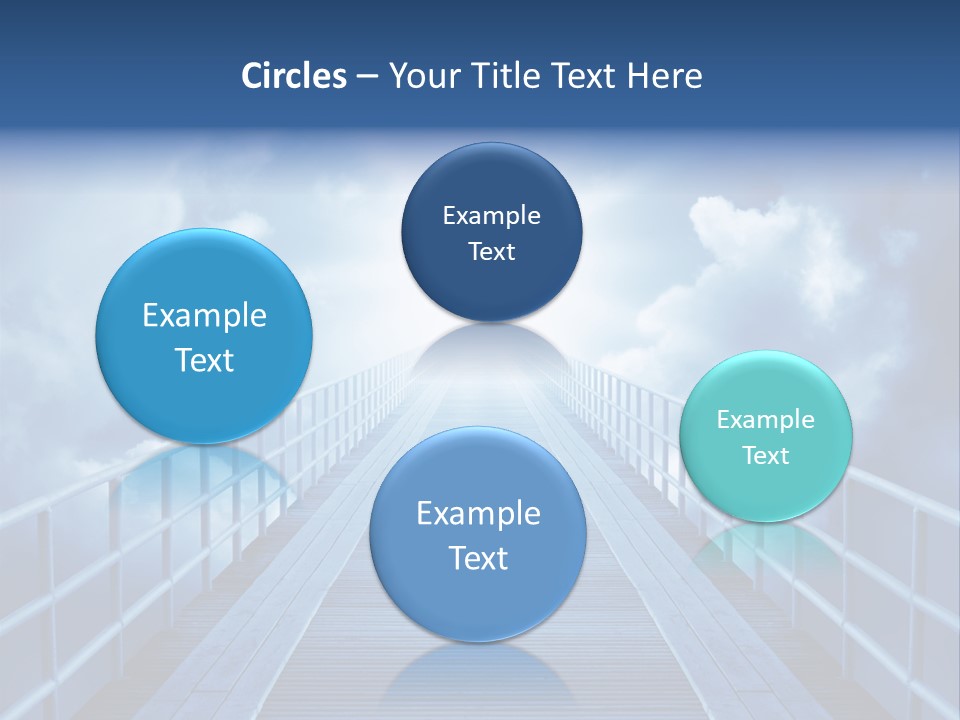 Circles – Your Title Text Here

Example Text

Example Text

Example Text

Example Text